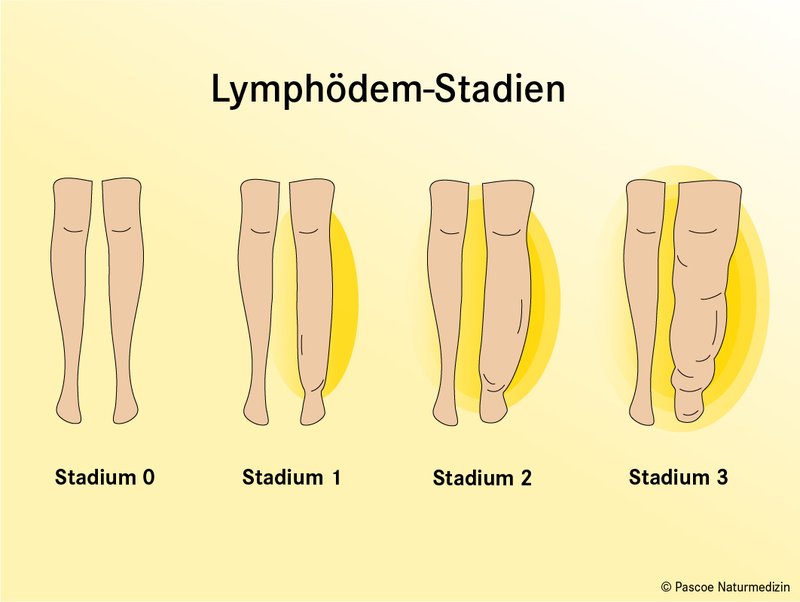 Lymphödem-Stadien

Stadium 0

Stadium 1

Stadium 2

Stadium 3

© Pascoe Naturmedizin